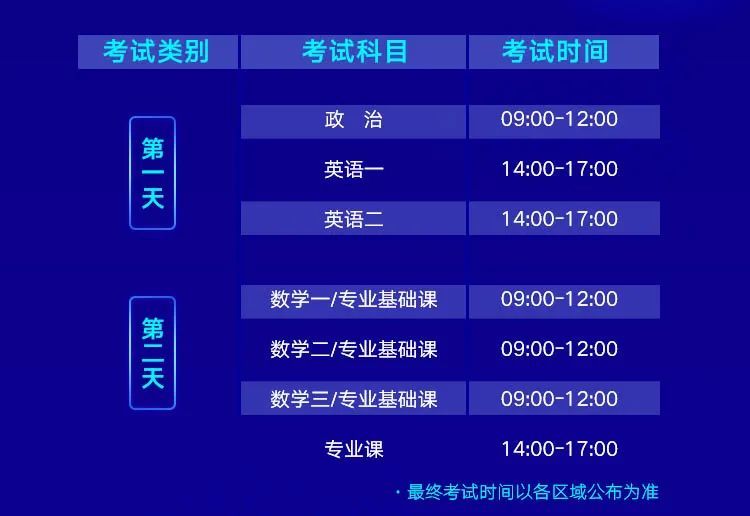 | 考试类别 | 考试科目 | 考试时间 |
|---|---|---|
| 第一天 | 政　治 | 09:00-12:00 |
| | 英语一 | 14:00-17:00 |
| | 英语二 | 14:00-17:00 |
| 第二天 | 数学一/专业基础课 | 09:00-12:00 |
| | 数学二/专业基础课 | 09:00-12:00 |
| | 数学三/专业基础课 | 09:00-12:00 |
| | 专业课 | 14:00-17:00 |

· 最终考试时间以各区域公布为准